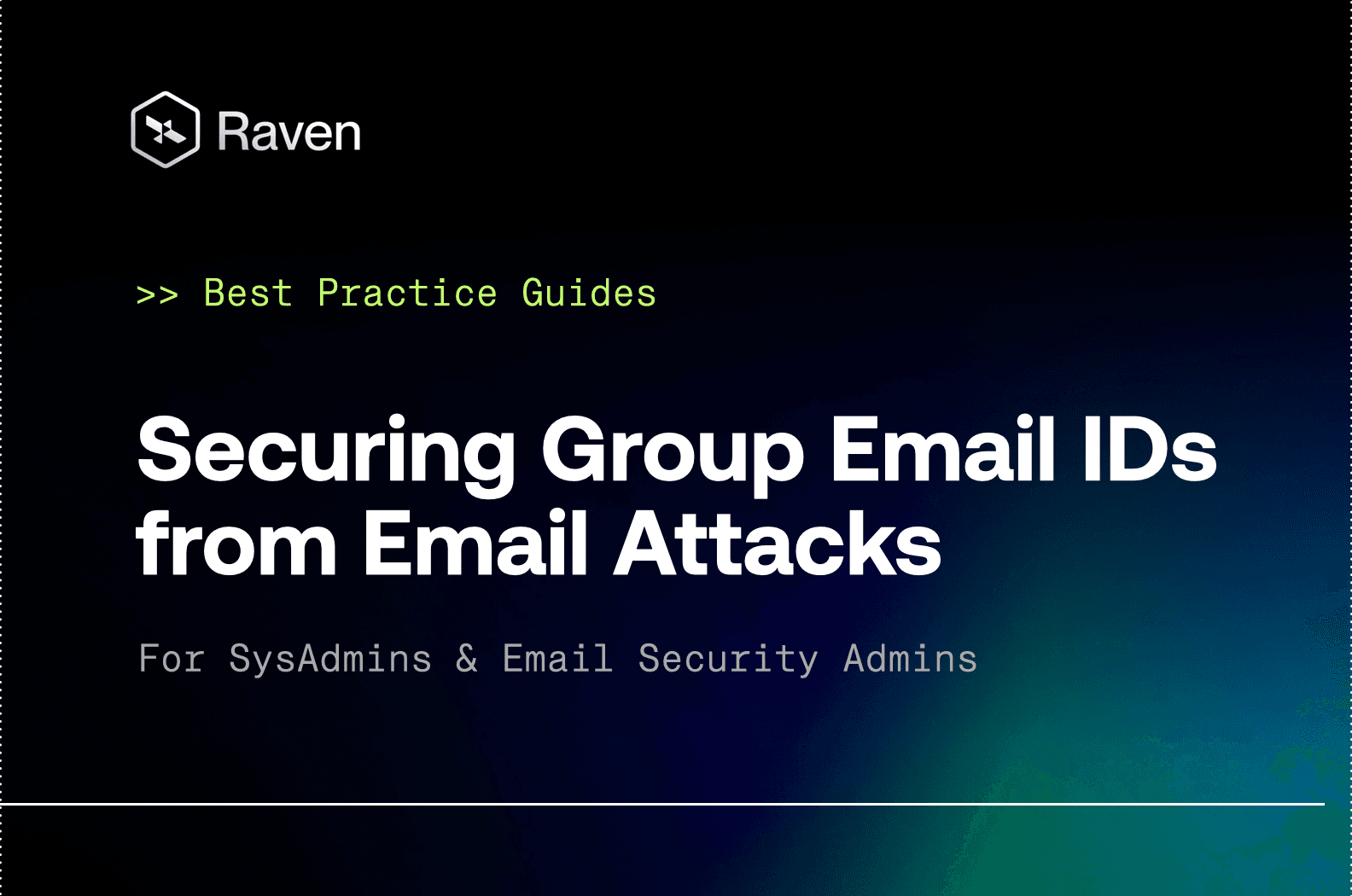 Raven

>> Best Practice Guides

Securing Group Email IDs from Email Attacks

For SysAdmins & Email Security Admins